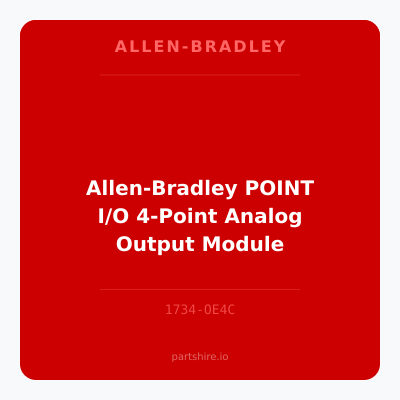 ALLEN-BRADLEY

Allen-Bradley POINT I/O 4-Point Analog Output Module

1734-OE4C

partshire.io